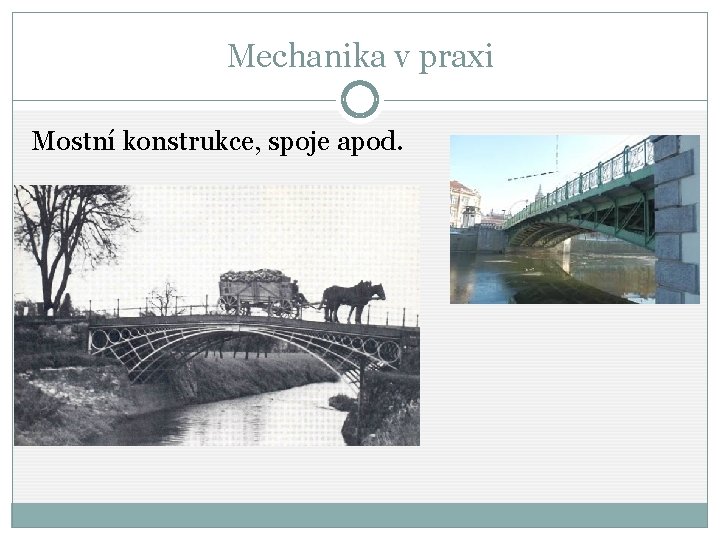 Mechanika v praxi

Mostní konstrukce, spoje apod.